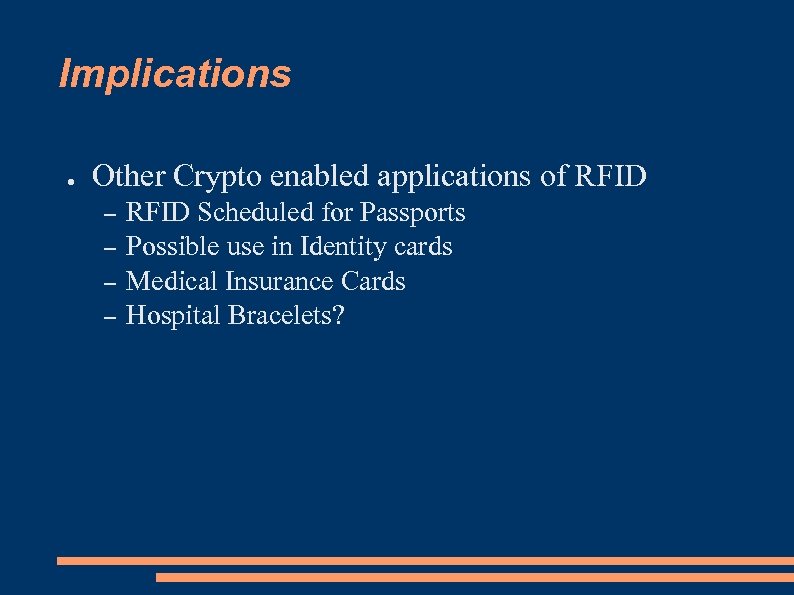 Implications

● Other Crypto enabled applications of RFID
– RFID Scheduled for Passports
– Possible use in Identity cards
– Medical Insurance Cards
– Hospital Bracelets?